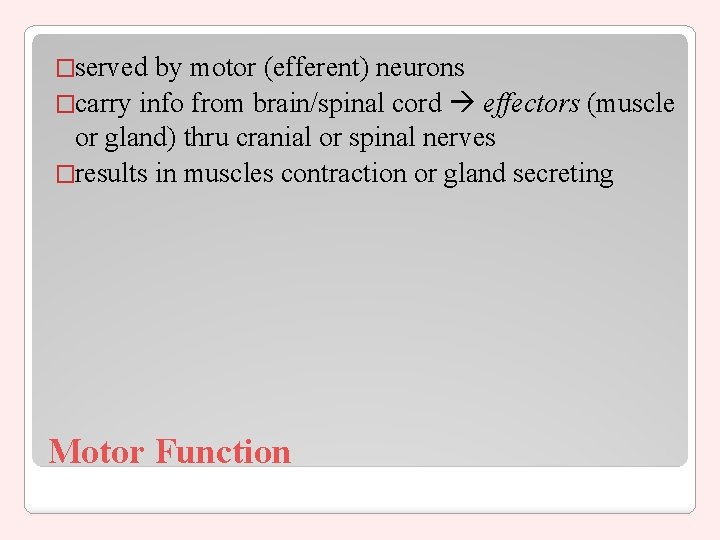 □served by motor (efferent) neurons
□carry info from brain/spinal cord → effectors (muscle or gland) thru cranial or spinal nerves
□results in muscles contraction or gland secreting

Motor Function